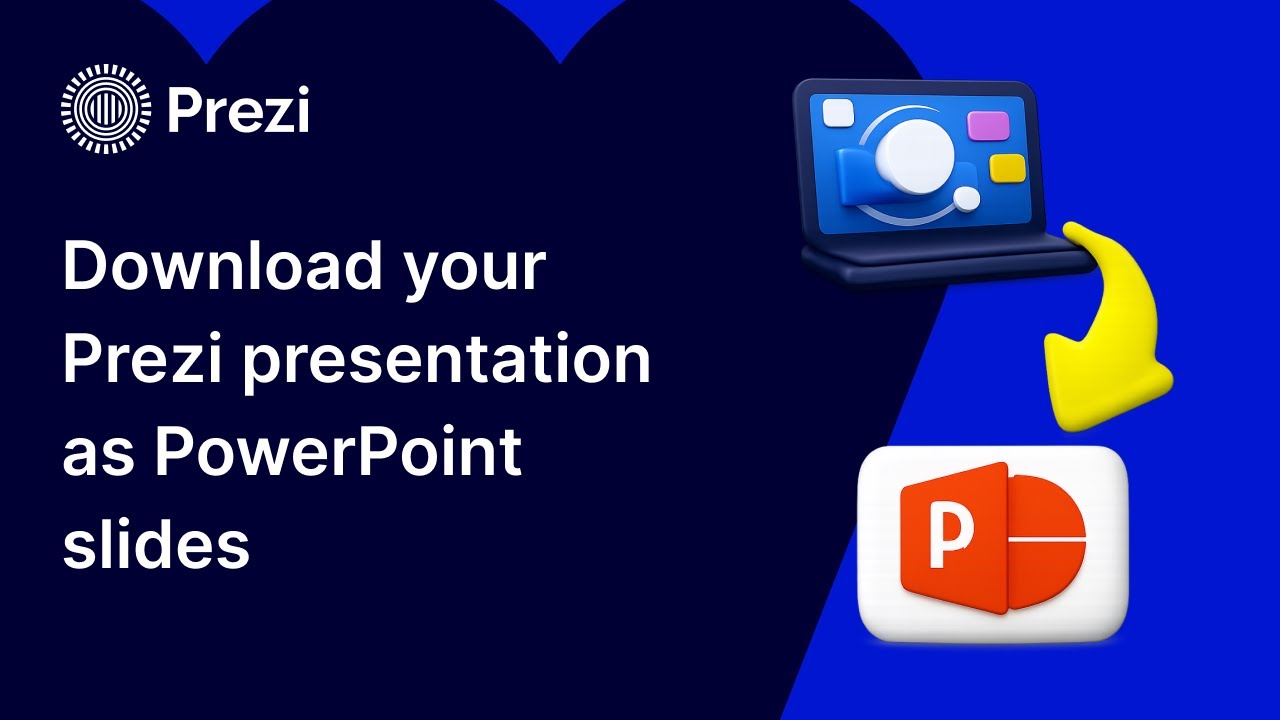 Prezi

Download your Prezi presentation as PowerPoint slides

P